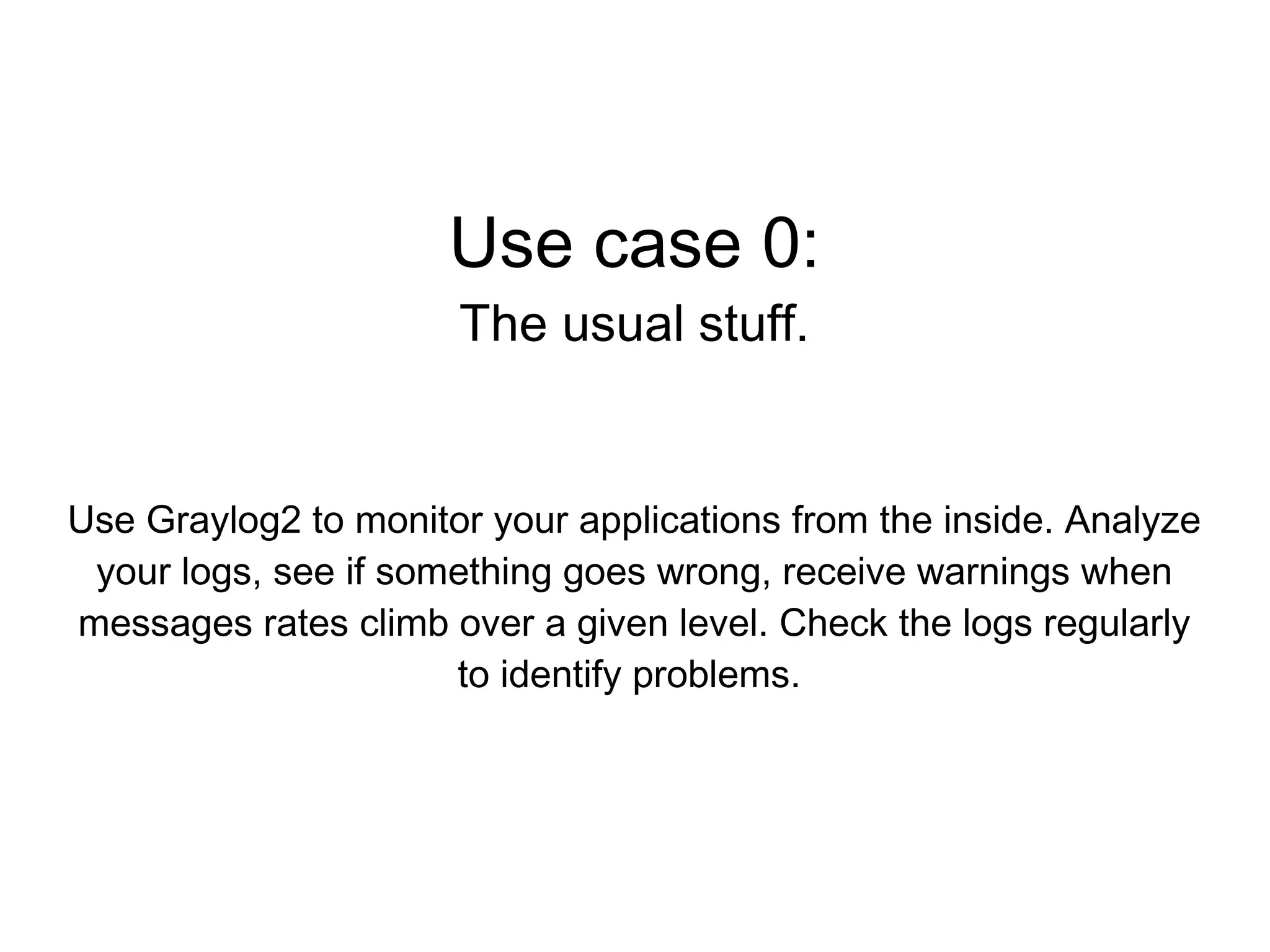 Use case 0:
The usual stuff.

Use Graylog2 to monitor your applications from the inside. Analyze your logs, see if something goes wrong, receive warnings when messages rates climb over a given level. Check the logs regularly to identify problems.